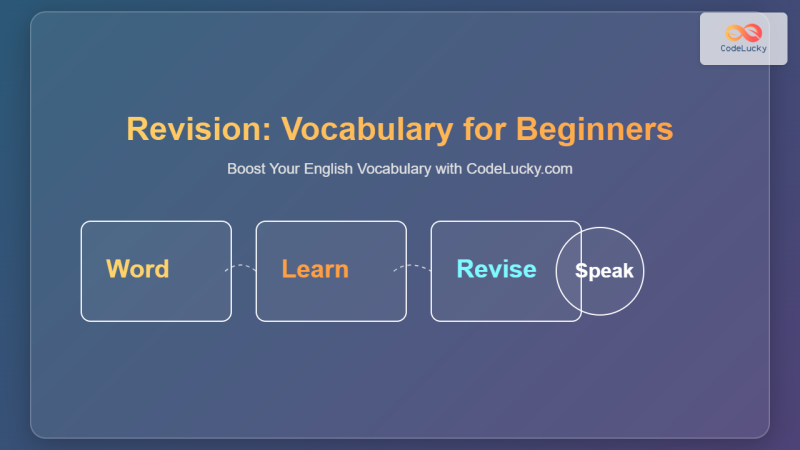 CodeLucky

Revision: Vocabulary for Beginners

Boost Your English Vocabulary with CodeLucky.com

Word

Learn

Revise

Speak